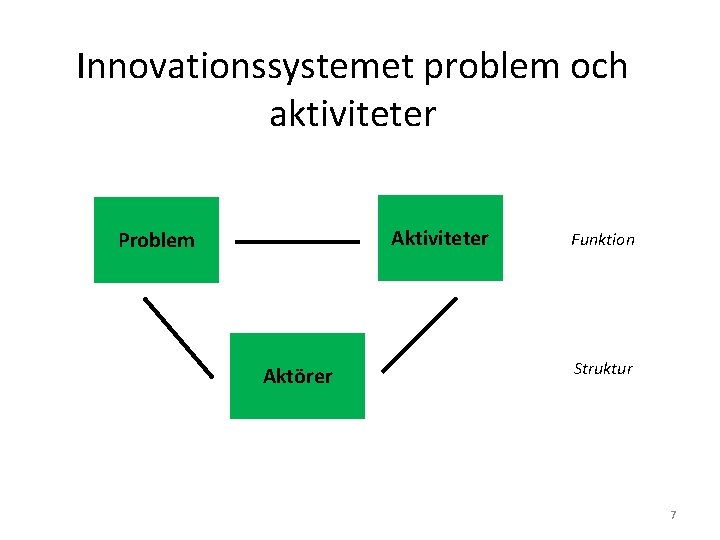 Innovationssystemet problem och aktiviteter

Problem

Aktiviteter

Funktion

Aktörer

Struktur

7